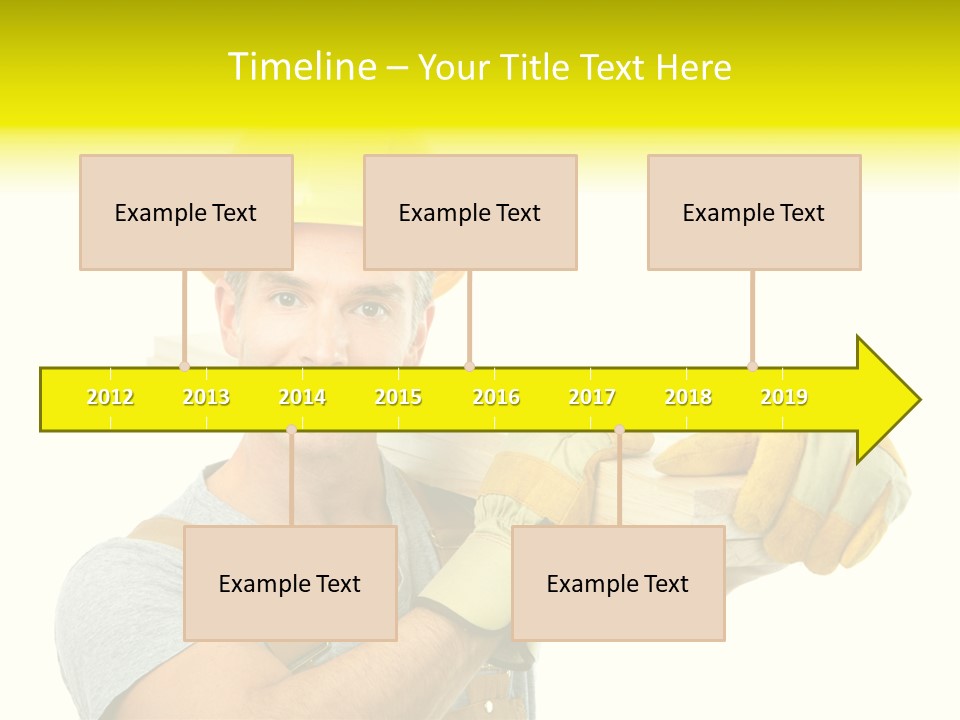 Timeline – Your Title Text Here

Example Text

Example Text

Example Text

2012 2013 2014 2015 2016 2017 2018 2019

Example Text

Example Text